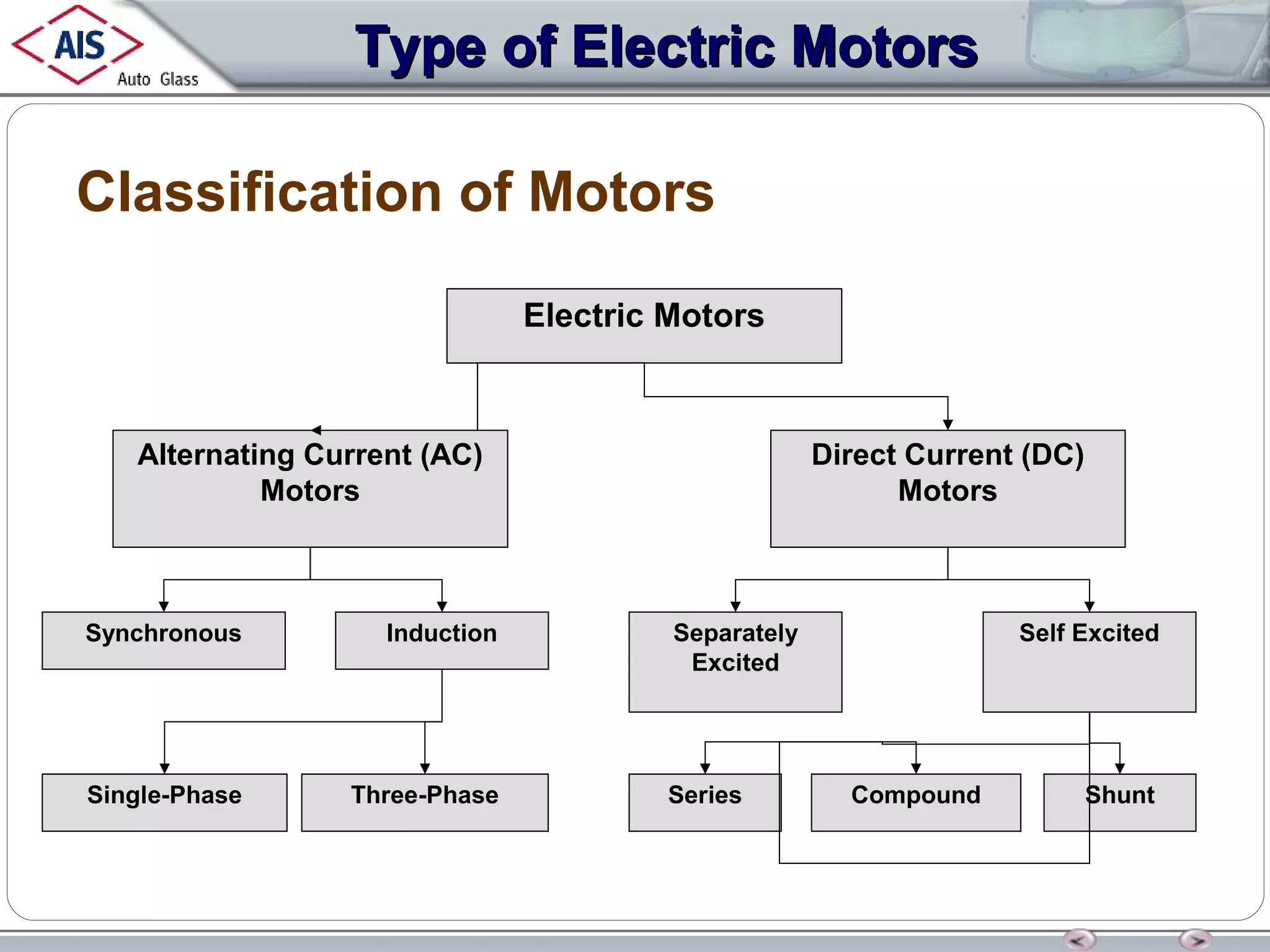 AIS
Auto Glass

Type of Electric Motors

Classification of Motors

Electric Motors

Alternating Current (AC) Motors

Direct Current (DC) Motors

Synchronous

Induction

Separately Excited

Self Excited

Single-Phase

Three-Phase

Series

Compound

Shunt